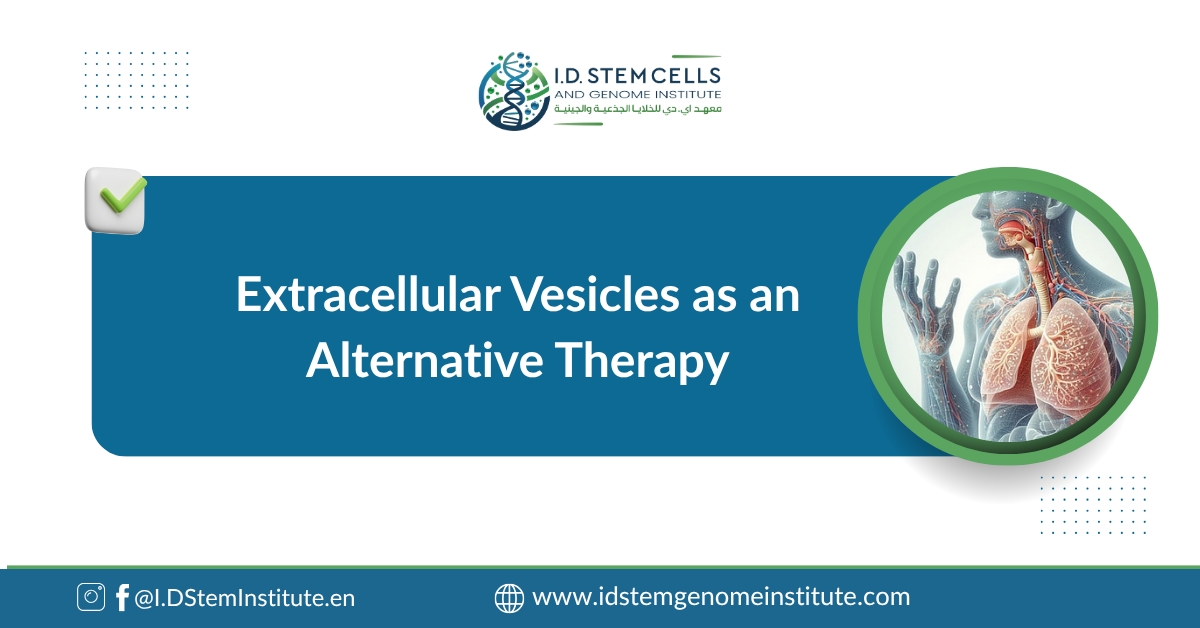 I.D. STEM CELLS
AND GENOME INSTITUTE
معهد اي. دي للخلايا الجذعية والجينية

Extracellular Vesicles as an Alternative Therapy

@I.DStemInstitute.en

www.idstemgenomeinstitute.com